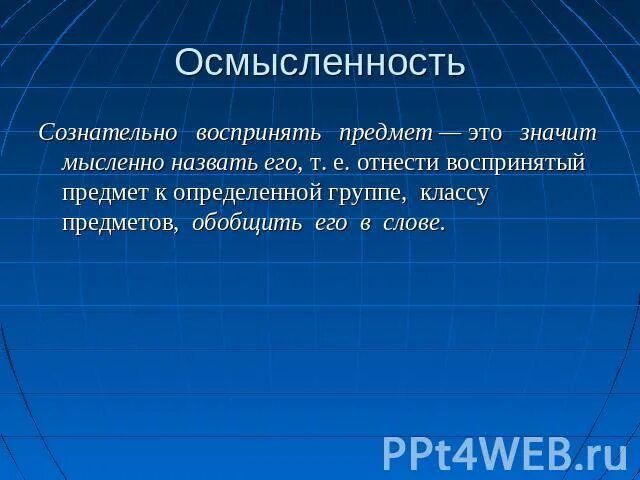 Осмысленность

Сознательно воспринять предмет — это значит мысленно назвать его, т. е. отнести воспринятый предмет к определенной группе, классу предметов, обобщить его в слове.

PPt4WEB.ru